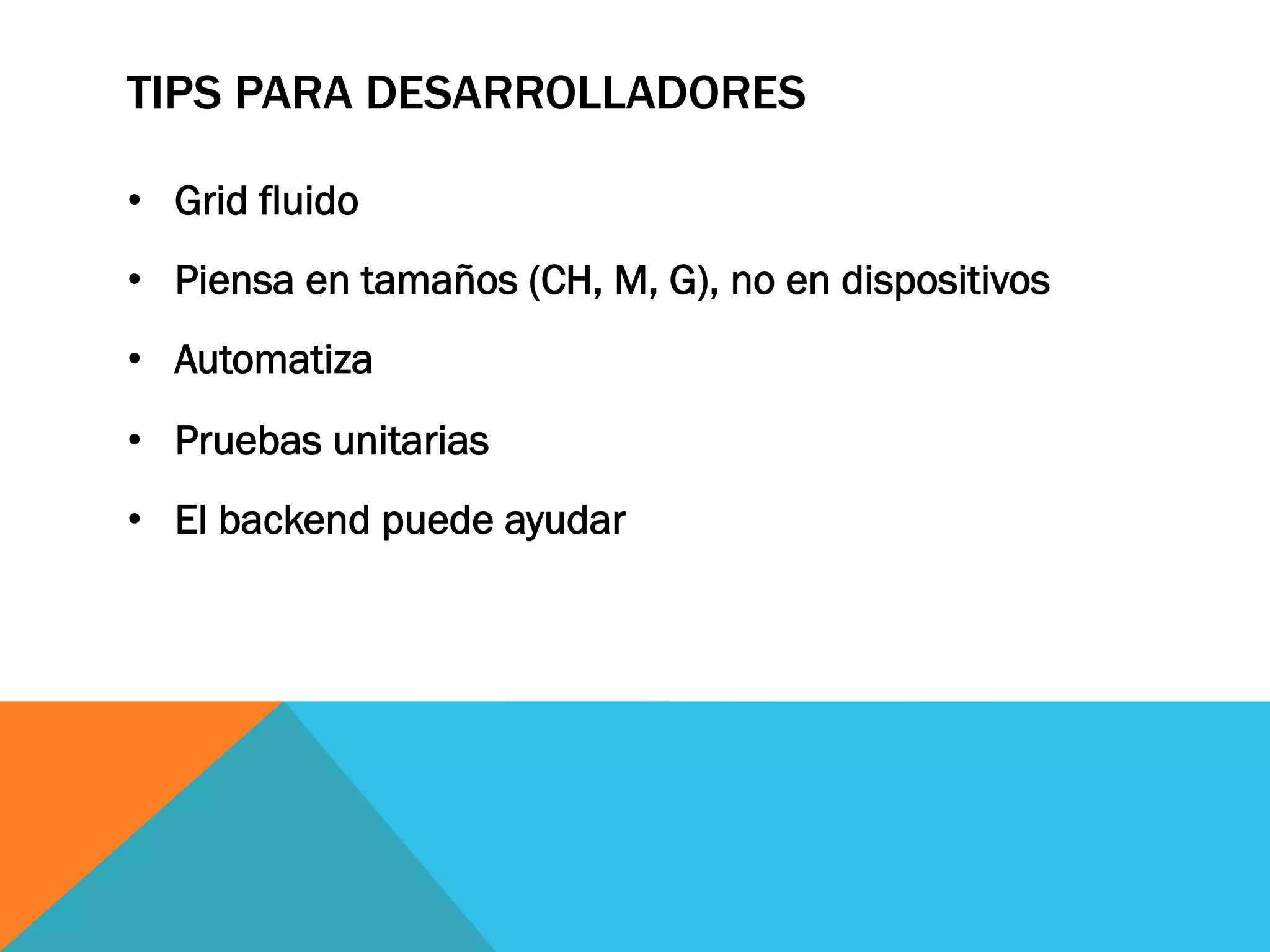 TIPS PARA DESARROLLADORES

• Grid fluido
• Piensa en tamaños (CH, M, G), no en dispositivos
• Automatiza
• Pruebas unitarias
• El backend puede ayudar